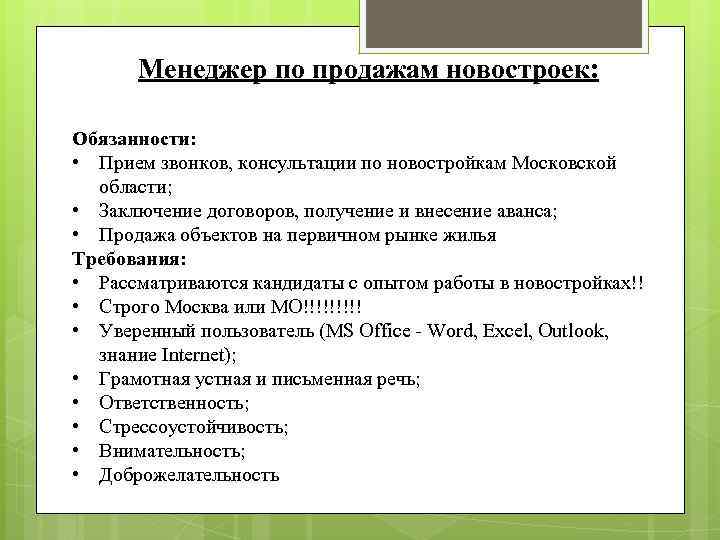 Менеджер по продажам новостроек:

Обязанности:
• Прием звонков, консультации по новостройкам Московской области;
• Заключение договоров, получение и внесение аванса;
• Продажа объектов на первичном рынке жилья
Требования:
• Рассматриваются кандидаты с опытом работы в новостройках!!
• Строго Москва или МО!!!!!!!!!
• Уверенный пользователь (MS Office - Word, Excel, Outlook, знание Internet);
• Грамотная устная и письменная речь;
• Ответственность;
• Стрессоустойчивость;
• Внимательность;
• Доброжелательность